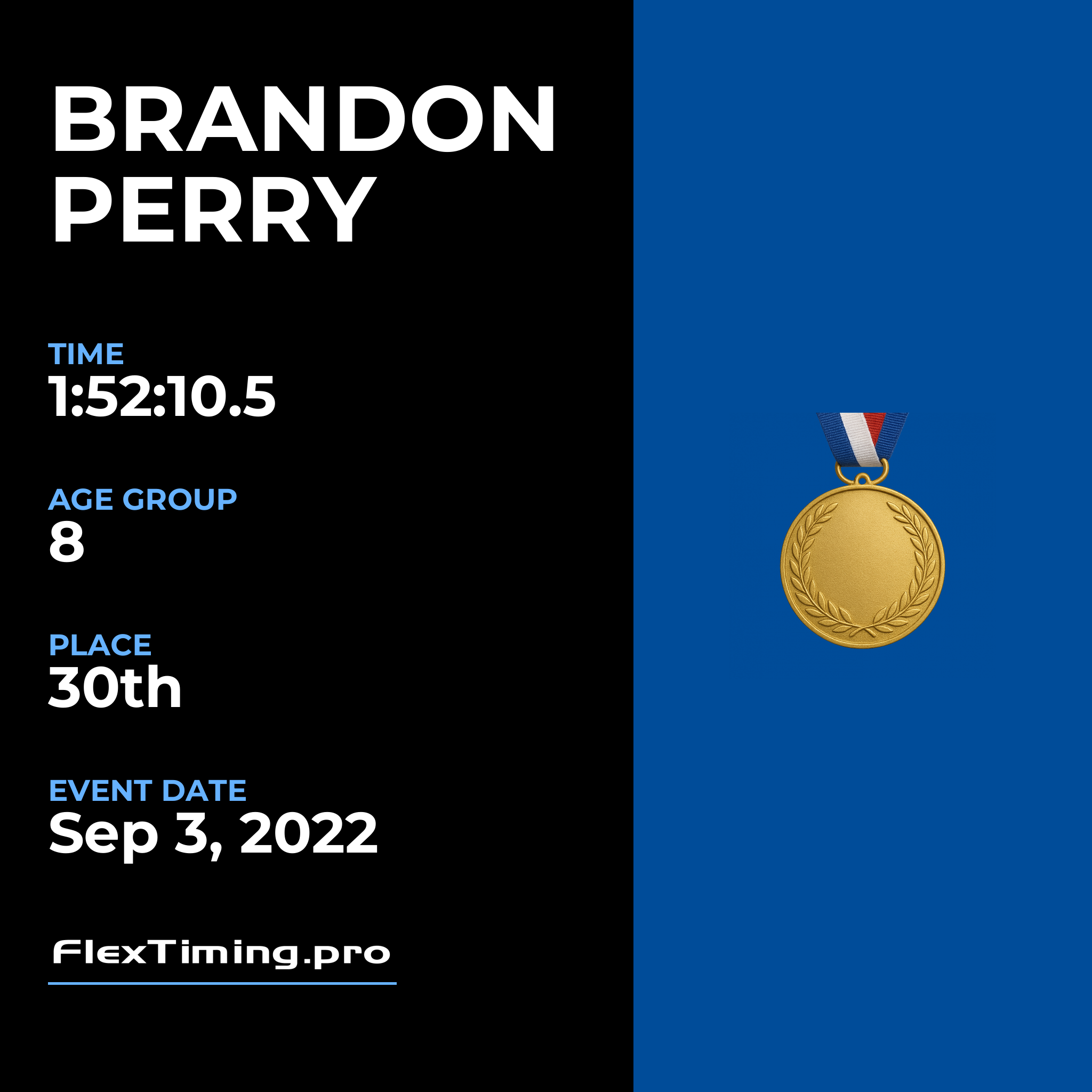 BRANDON PERRY

TIME
1:52:10.5

AGE GROUP
8

PLACE
30th

EVENT DATE
Sep 3, 2022

FlexTiming.pro